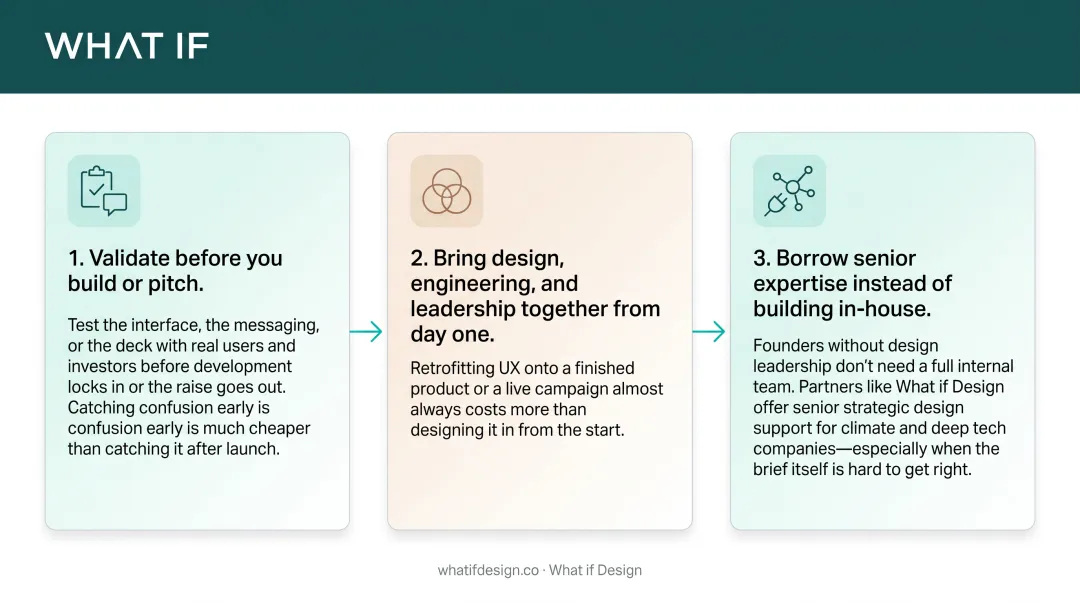 WHAT IF

1. Validate before you build or pitch.

Test the interface, the messaging, or the deck with real users and investors before development locks in or the raise goes out. Catching confusion early is confusion early is much cheaper than catching it after launch.

2. Bring design, engineering, and leadership together from day one.

Retrofitting UX onto a finished product or a live campaign almost always costs more than designing it in from the start.

3. Borrow senior expertise instead of building in-house.

Founders without design leadership don't need a full internal team. Partners like What if Design offer senior strategic design support for climate and deep tech companies—especially when the brief itself is hard to get right.

whatifdesign.co · What if Design